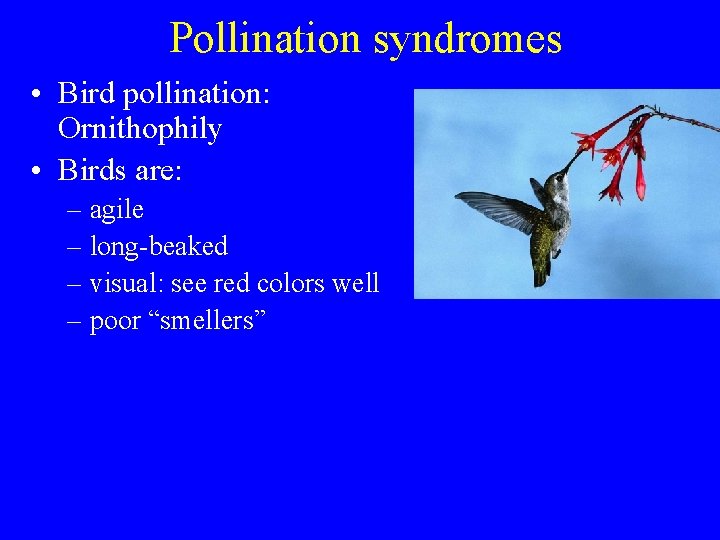 Pollination syndromes

• Bird pollination: Ornithophily
• Birds are:
– agile
– long-beaked
– visual: see red colors well
– poor “smellers”